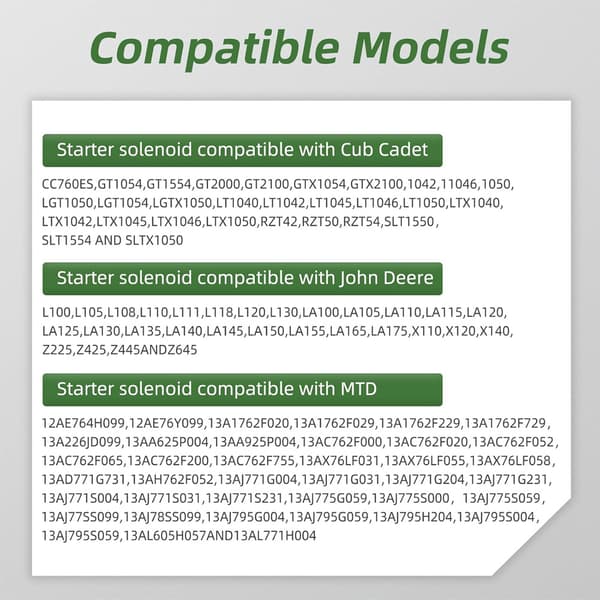 Compatible Models

Starter solenoid compatible with Cub Cadet

CC760ES,GT1054,GT1554,GT2000,GT2100,GTX1054,GTX2100,1042,11046,1050, LGT1050,LGT1054,LGTX1050,LT1040,LT1042,LT1045,LT1046,LT1050,LTX1040, LTX1042,LTX1045,LTX1046,LTX1050,RZT42,RZT50,RZT54,SLT1550, SLT1554 AND SLTX1050

Starter solenoid compatible with John Deere

L100,L105,L108,L110,L111,L118,L120,L130,LA100,LA105,LA110,LA115,LA120, LA125,LA130,LA135,LA140,LA145,LA150,LA155,LA165,LA175,X110,X120,X140, Z225,Z425,Z445ANDZ645

Starter solenoid compatible with MTD

12AE764H099,12AE76Y099,13A1762F020,13A1762F029,13A1762F229,13A1762F729, 13A226JD099,13AA625P004,13AA925P004,13AC762F000,13AC762F020,13AC762F052, 13AC762F065,13AC762F200,13AC762F755,13AX76LF031,13AX76LF055,13AX76LF058, 13AD771G731,13AH762F052,13AJ771G004,13AJ771G031,13AJ771G204,13AJ771G231, 13AJ771S004,13AJ771S031,13AJ771S231,13AJ775G059,13AJ775S000, 13AJ775S059, 13AJ77SS099,13AJ78SS099,13AJ795G004,13AJ795G059,13AJ795H204,13AJ795S004, 13AJ795S059,13AL605H057AND13AL771H004